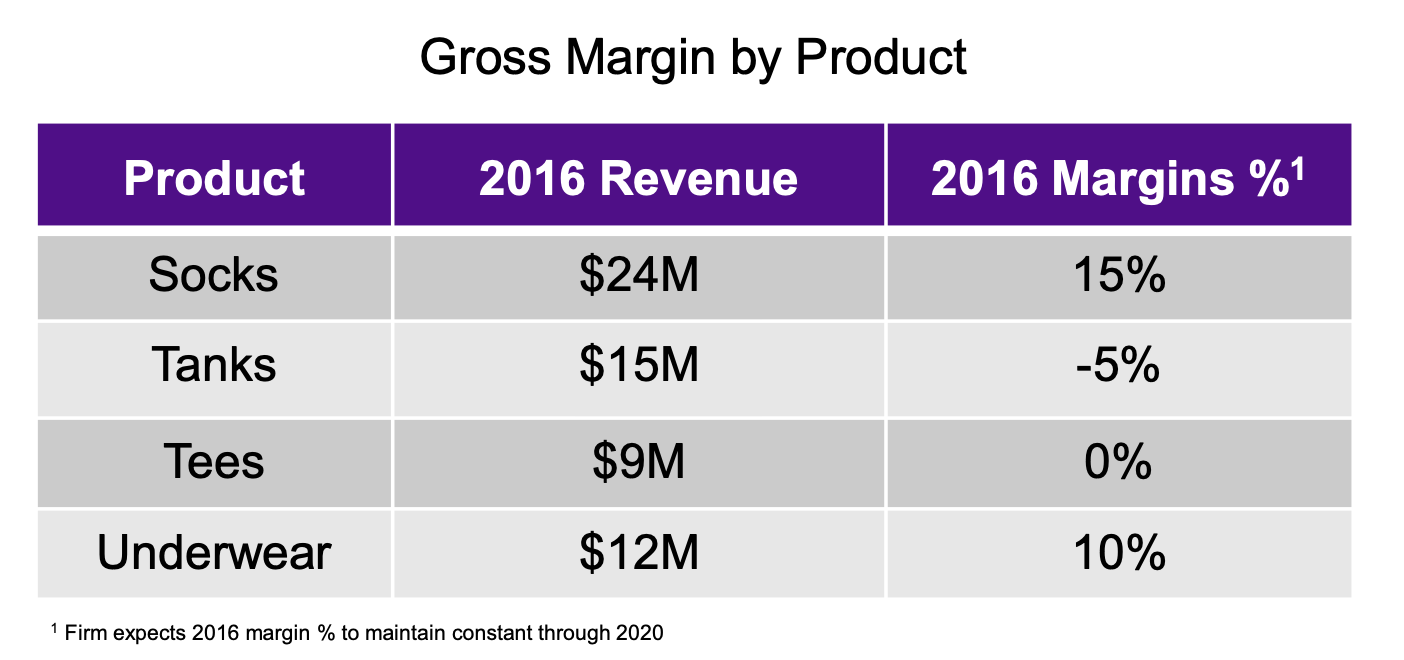 Gross Margin by Product

| Product | 2016 Revenue | 2016 Margins %$^{1}$ |
|---|---|---|
| Socks | $24M | 15% |
| Tanks | $15M | -5% |
| Tees | $9M | 0% |
| Underwear | $12M | 10% |

$^{1}$ Firm expects 2016 margin % to maintain constant through 2020